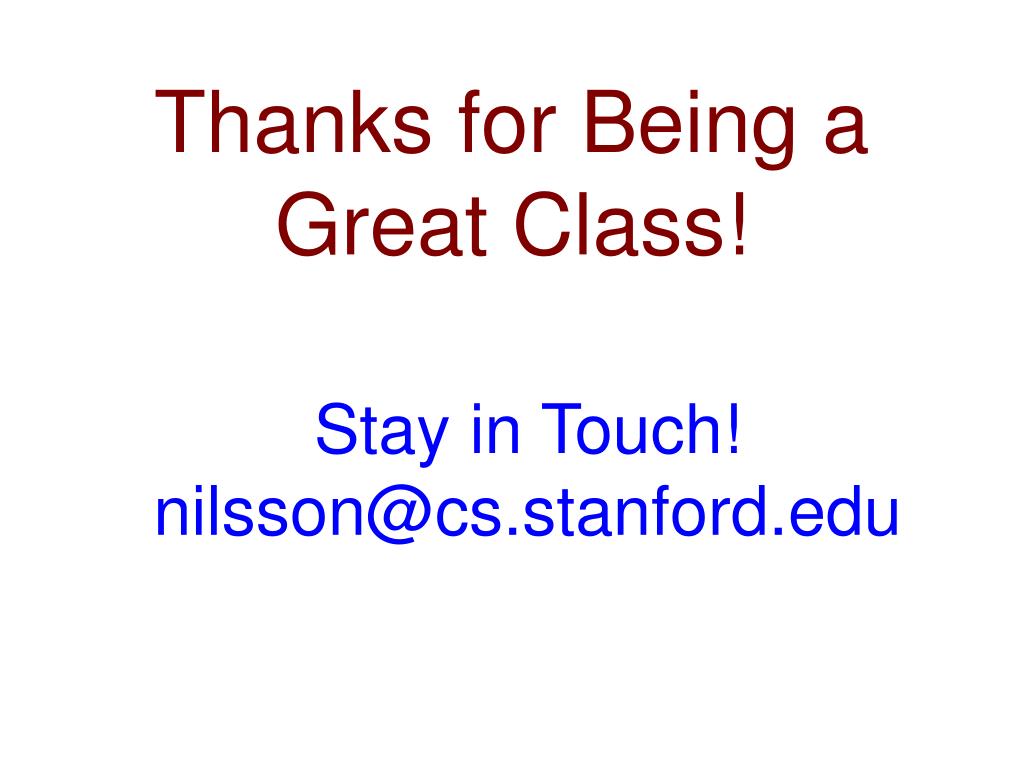 Thanks for Being a Great Class!

Stay in Touch!
nilsson@cs.stanford.edu